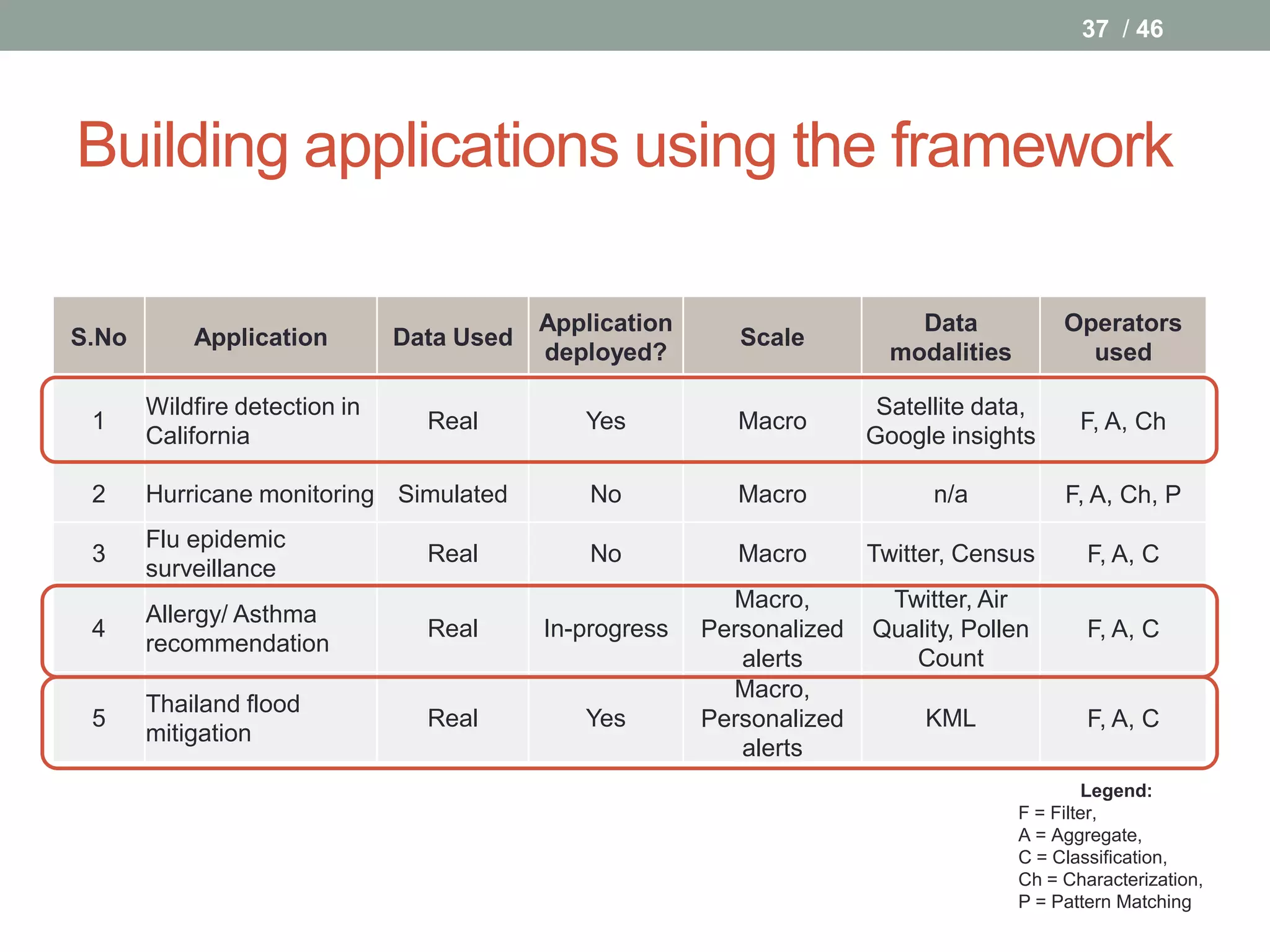 37 / 46

Building applications using the framework

| S.No | Application | Data Used | Application deployed? | Scale | Data modalities | Operators used |
|---|---|---|---|---|---|---|
| 1 | Wildfire detection in California | Real | Yes | Macro | Satellite data, Google insights | F, A, Ch |
| 2 | Hurricane monitoring | Simulated | No | Macro | n/a | F, A, Ch, P |
| 3 | Flu epidemic surveillance | Real | No | Macro | Twitter, Census | F, A, C |
| 4 | Allergy/ Asthma recommendation | Real | In-progress | Macro, Personalized alerts | Twitter, Air Quality, Pollen Count | F, A, C |
| 5 | Thailand flood mitigation | Real | Yes | Macro, Personalized alerts | KML | F, A, C |

Legend:
F = Filter,
A = Aggregate,
C = Classification,
Ch = Characterization,
P = Pattern Matching